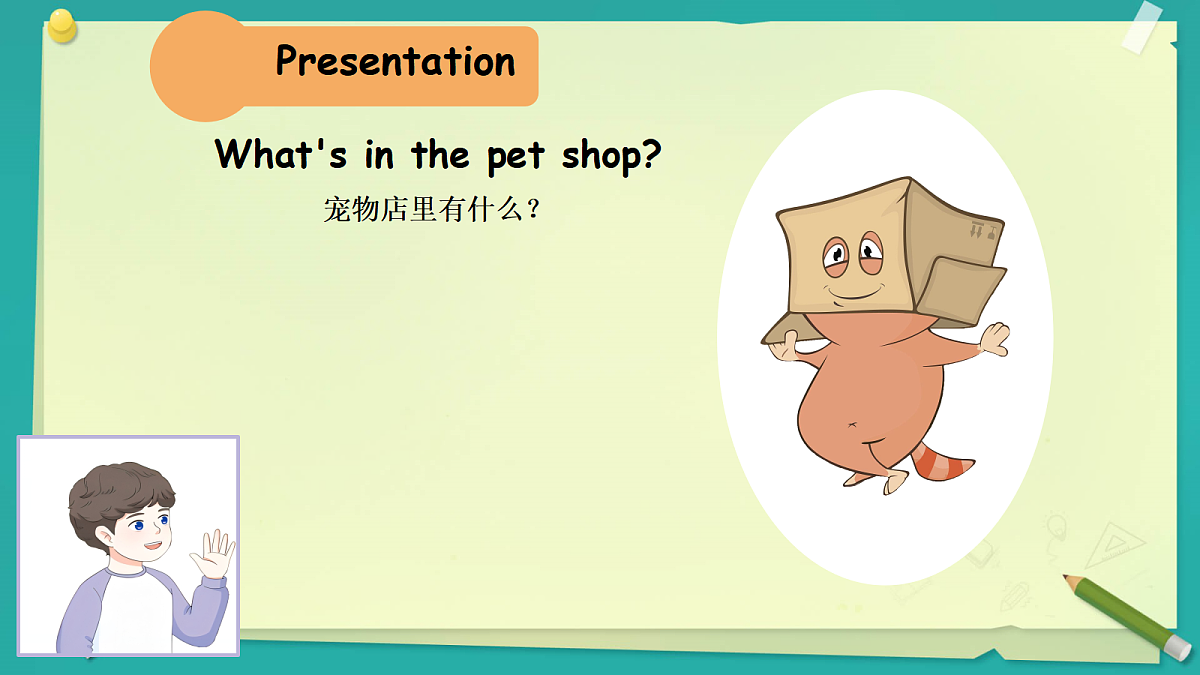 Presentation

What's in the pet shop?

宠物店里有什么？